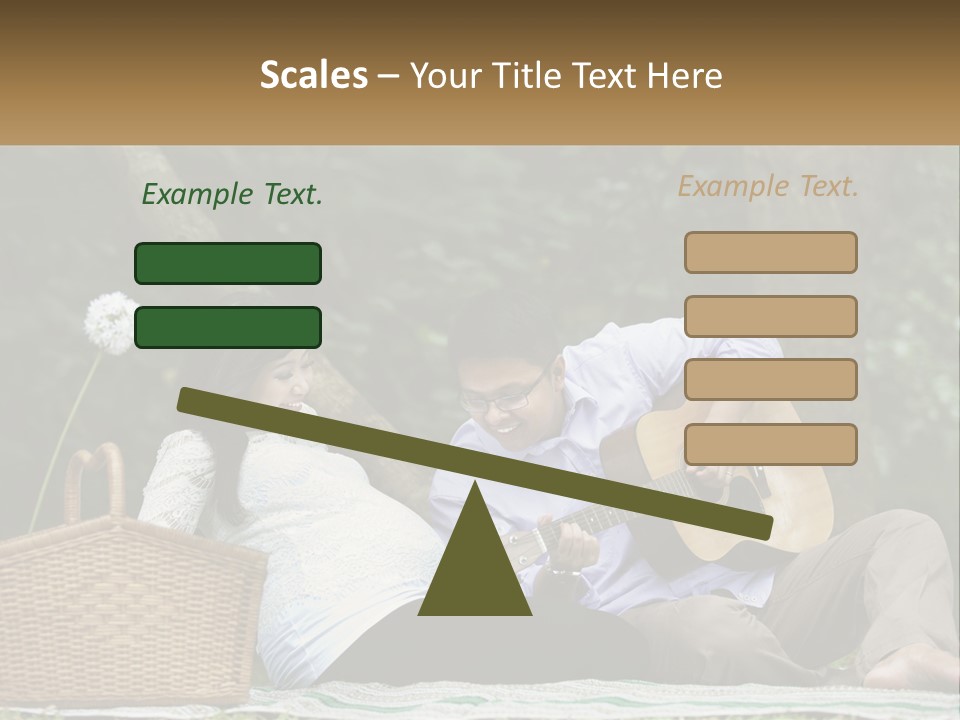 Scales – Your Title Text Here

Example Text.

Example Text.